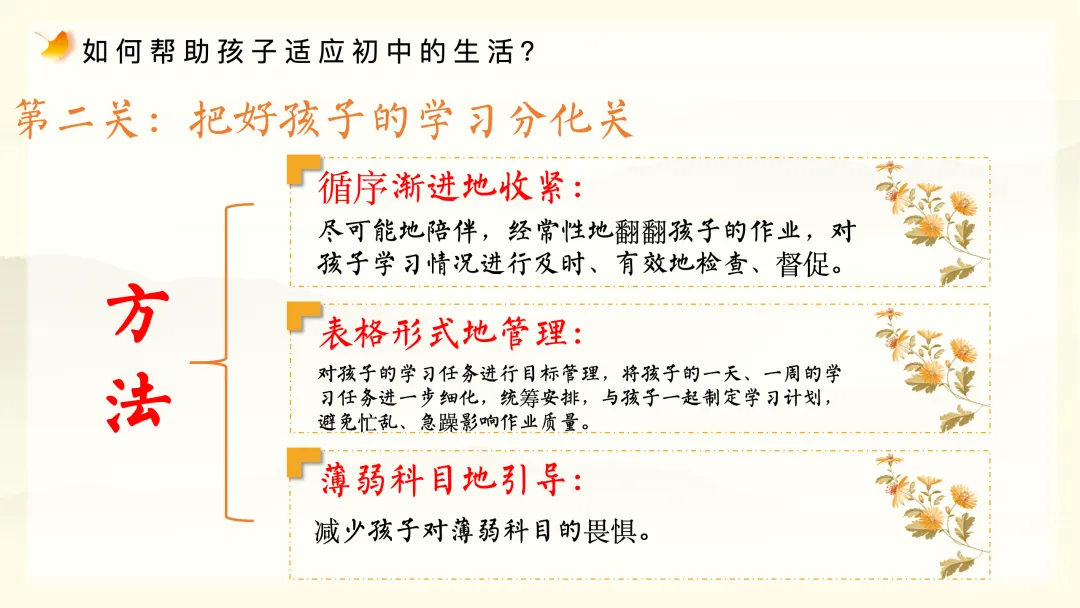 如何帮助孩子适应初中的生活？

第二关：把好孩子的学习分化关

方法

循序渐进地收紧：

尽可能地陪伴，经常性地翻翻孩子的作业，对孩子学习情况进行及时、有效地检查、督促。

表格形式地管理：

对孩子的学习任务进行目标管理，将孩子的一天、一周的学习任务进一步细化，统筹安排，与孩子一起制定学习计划，避免忙乱、急躁影响作业质量。

薄弱科目地引导：

减少孩子对薄弱科目的畏惧。